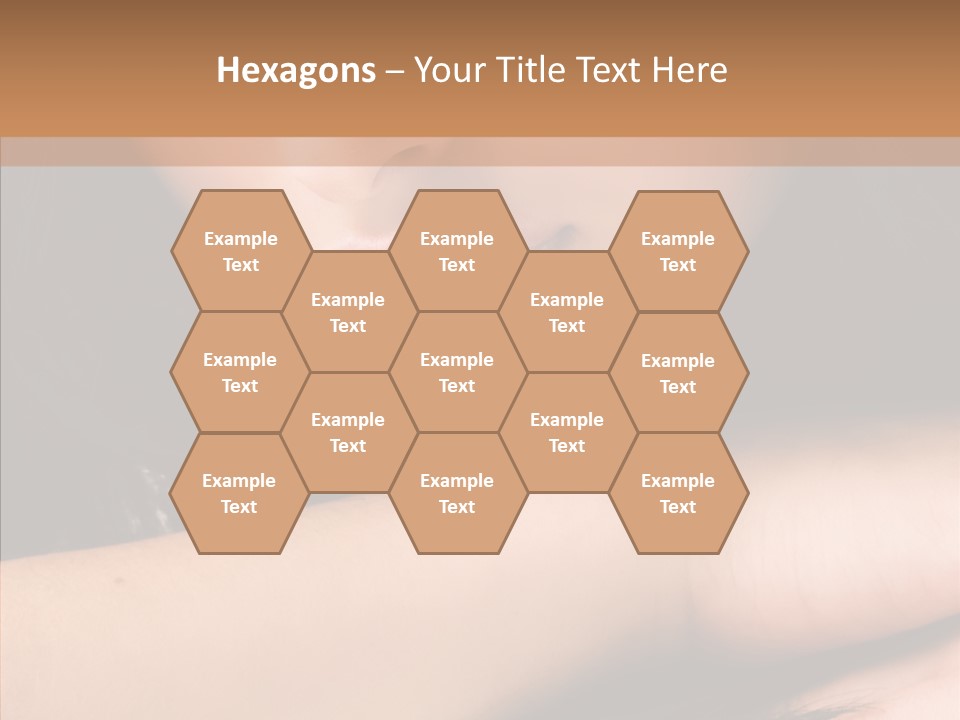 Hexagons – Your Title Text Here

Example Text

Example Text

Example Text

Example Text

Example Text

Example Text

Example Text

Example Text

Example Text

Example Text

Example Text

Example Text

Example Text